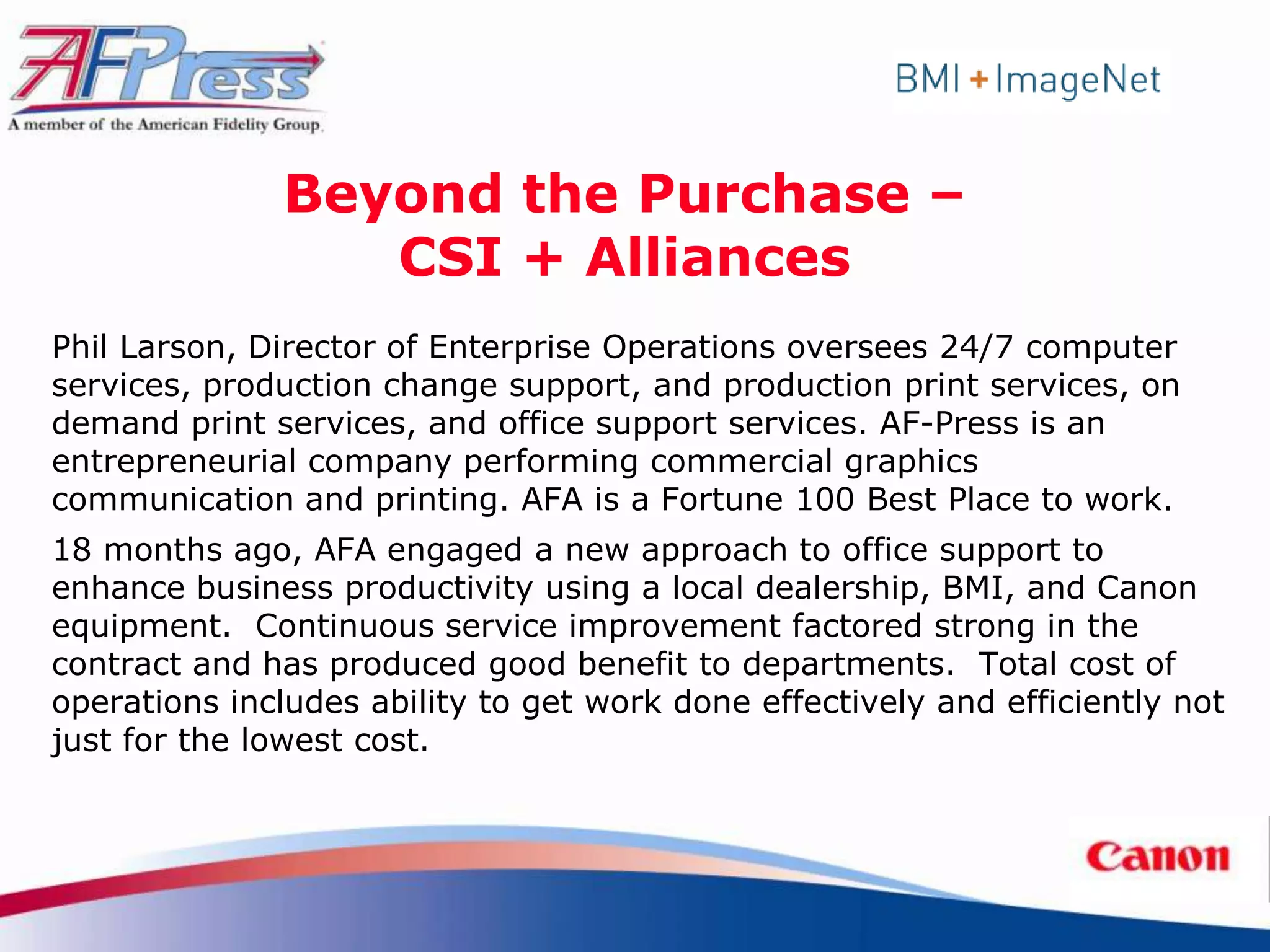 AFPress
A member of the American Fidelity Group

BMI + ImageNet

Beyond the Purchase – CSI + Alliances

Phil Larson, Director of Enterprise Operations oversees 24/7 computer services, production change support, and production print services, on demand print services, and office support services. AF-Press is an entrepreneurial company performing commercial graphics communication and printing. AFA is a Fortune 100 Best Place to work.

18 months ago, AFA engaged a new approach to office support to enhance business productivity using a local dealership, BMI, and Canon equipment. Continuous service improvement factored strong in the contract and has produced good benefit to departments. Total cost of operations includes ability to get work done effectively and efficiently not just for the lowest cost.

Canon